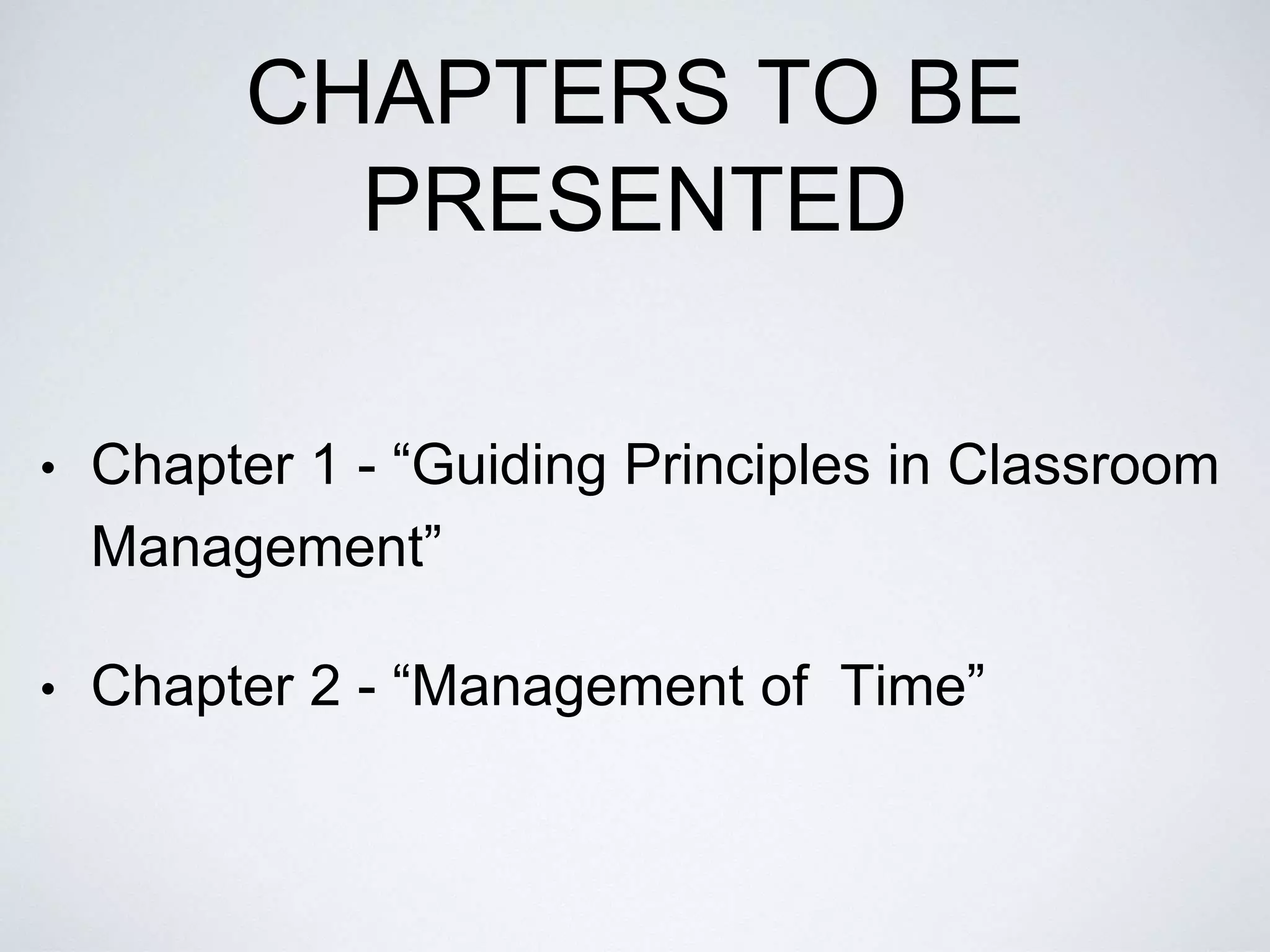 CHAPTERS TO BE PRESENTED

• Chapter 1 - “Guiding Principles in Classroom Management”

• Chapter 2 - “Management of Time”